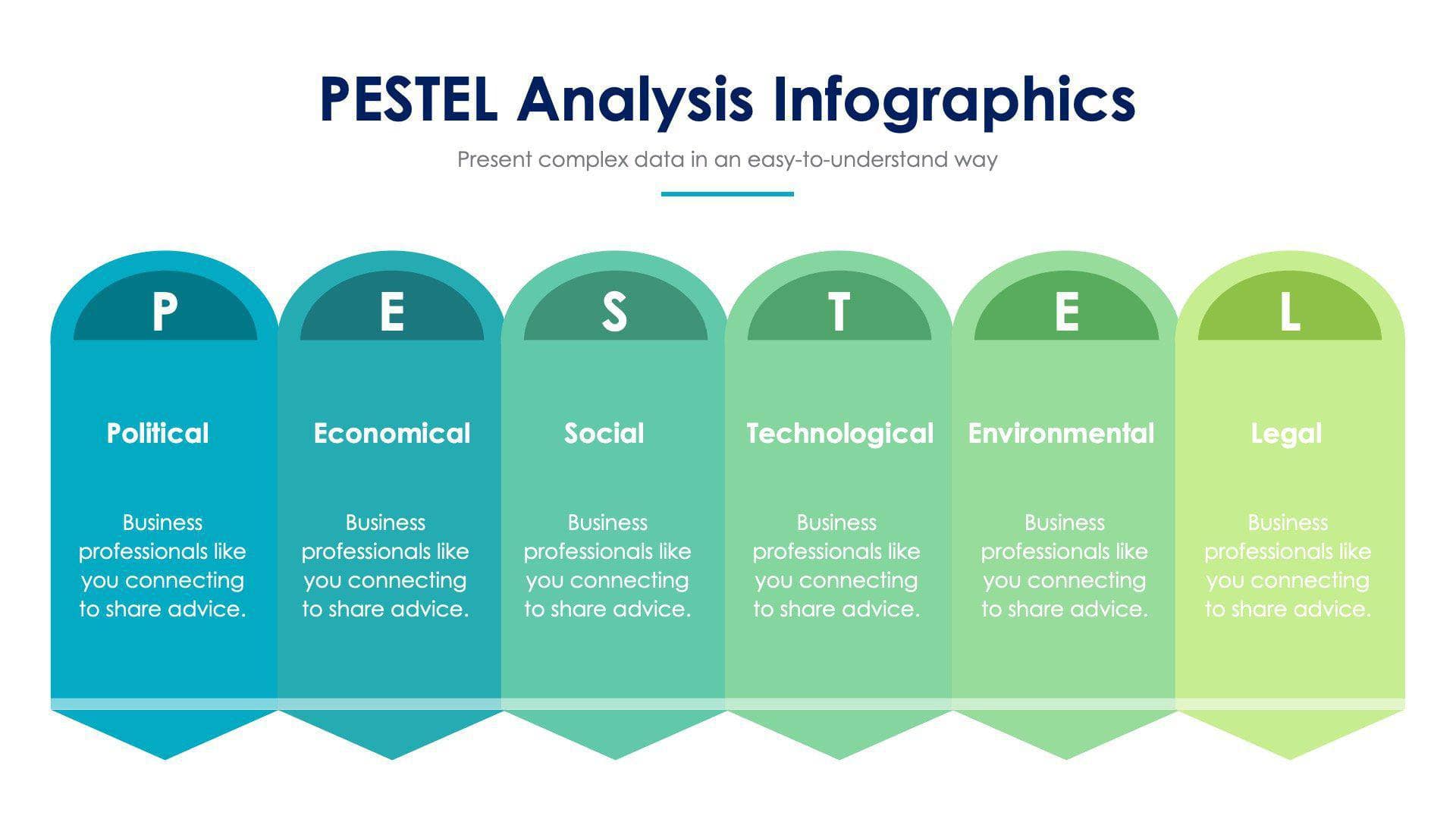 PESTEL Analysis Infographics

Present complex data in an easy-to-understand way

P

Political

Business professionals like you connecting to share advice.

E

Economical

Business professionals like you connecting to share advice.

S

Social

Business professionals like you connecting to share advice.

T

Technological

Business professionals like you connecting to share advice.

E

Environmental

Business professionals like you connecting to share advice.

L

Legal

Business professionals like you connecting to share advice.